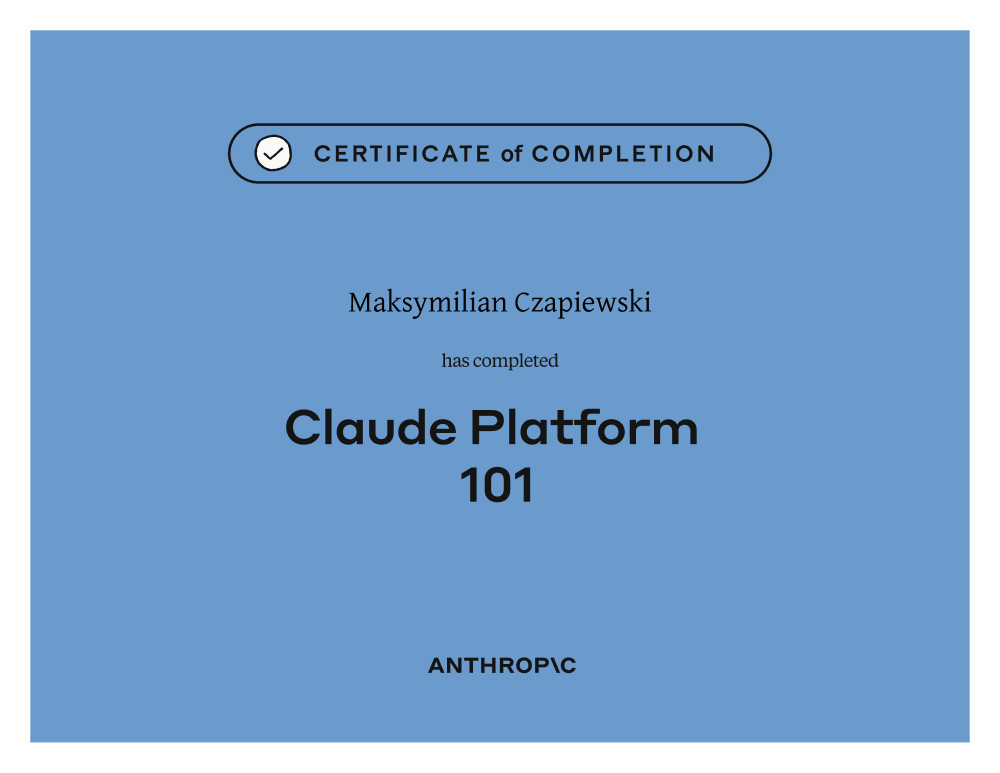 CERTIFICATE of COMPLETION

Maksymilian Czapiewski

has completed

Claude Platform 101

ANTHROP\C